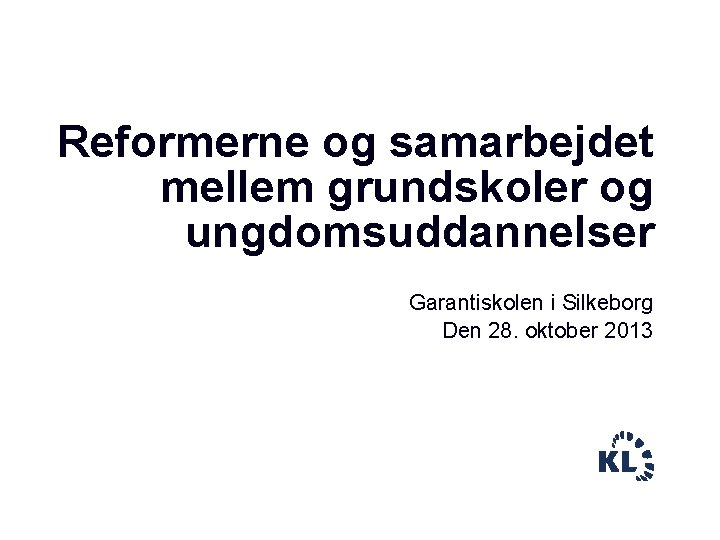 Reformerne og samarbejdet mellem grundskoler og ungdomsuddannelser

Garantiskolen i Silkeborg
Den 28. oktober 2013

KL